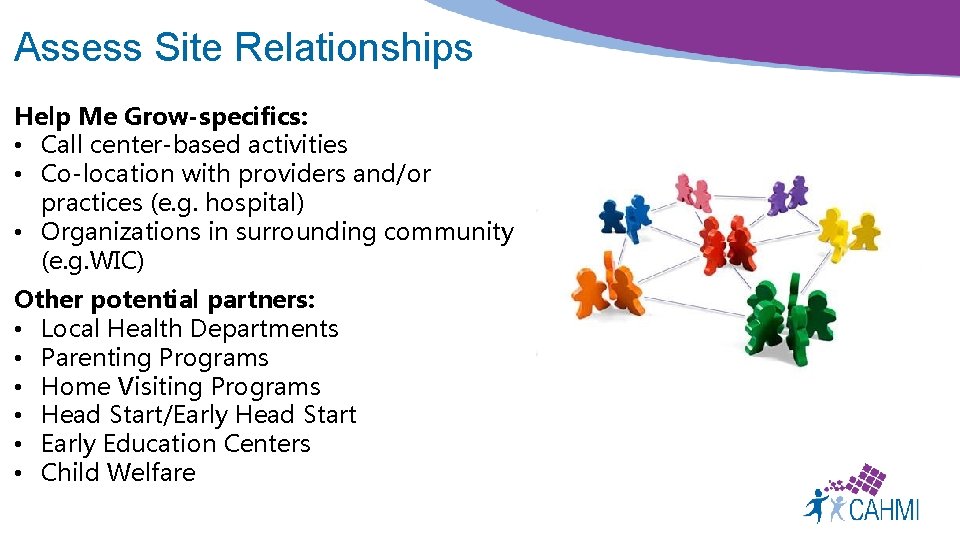 Assess Site Relationships

Help Me Grow-specifics:
• Call center-based activities
• Co-location with providers and/or practices (e.g. hospital)
• Organizations in surrounding community (e.g.WIC)

Other potential partners:
• Local Health Departments
• Parenting Programs
• Home Visiting Programs
• Head Start/Early Head Start
• Early Education Centers
• Child Welfare

CAHMI